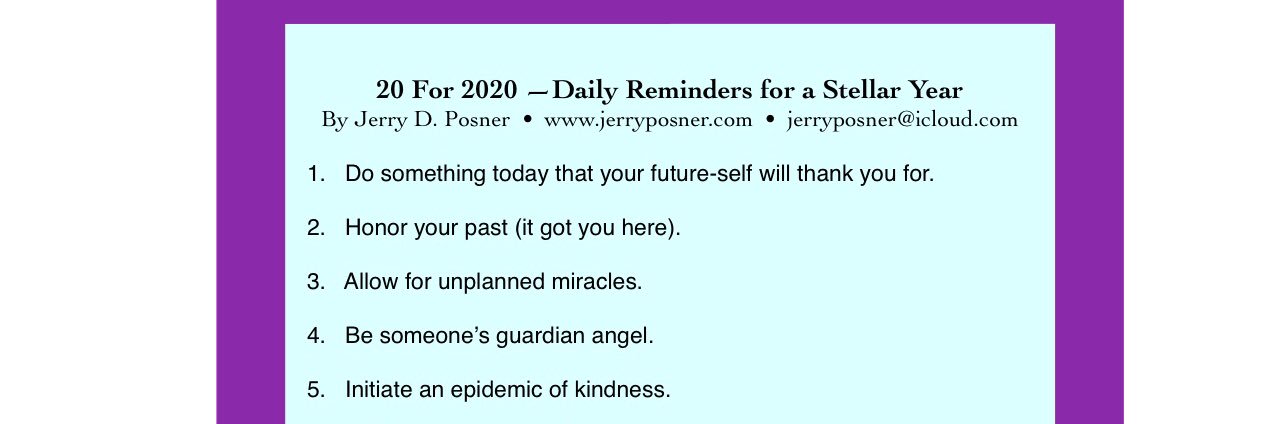 20 For 2020 —Daily Reminders for a Stellar Year
By Jerry D. Posner • www.jerryposner.com • jerryposner@icloud.com

1. Do something today that your future-self will thank you for.

2. Honor your past (it got you here).

3. Allow for unplanned miracles.

4. Be someone's guardian angel.

5. Initiate an epidemic of kindness.